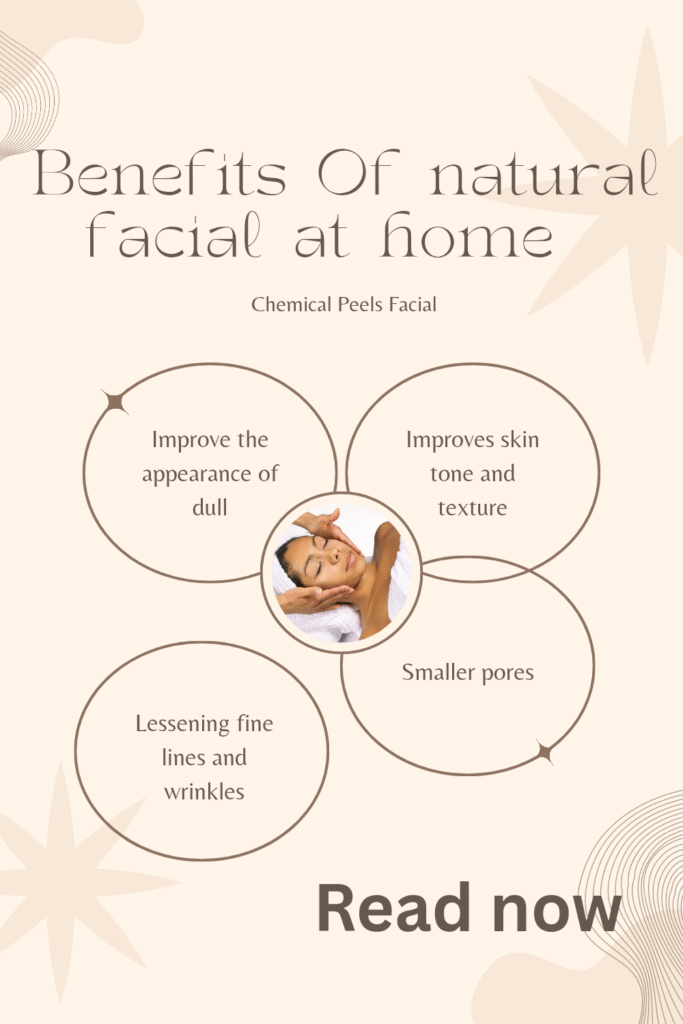 Benefits Of natural facial at home

Chemical Peels Facial

Improve the appearance of dull

Improves skin tone and texture

Smaller pores

Lessening fine lines and wrinkles

Read now